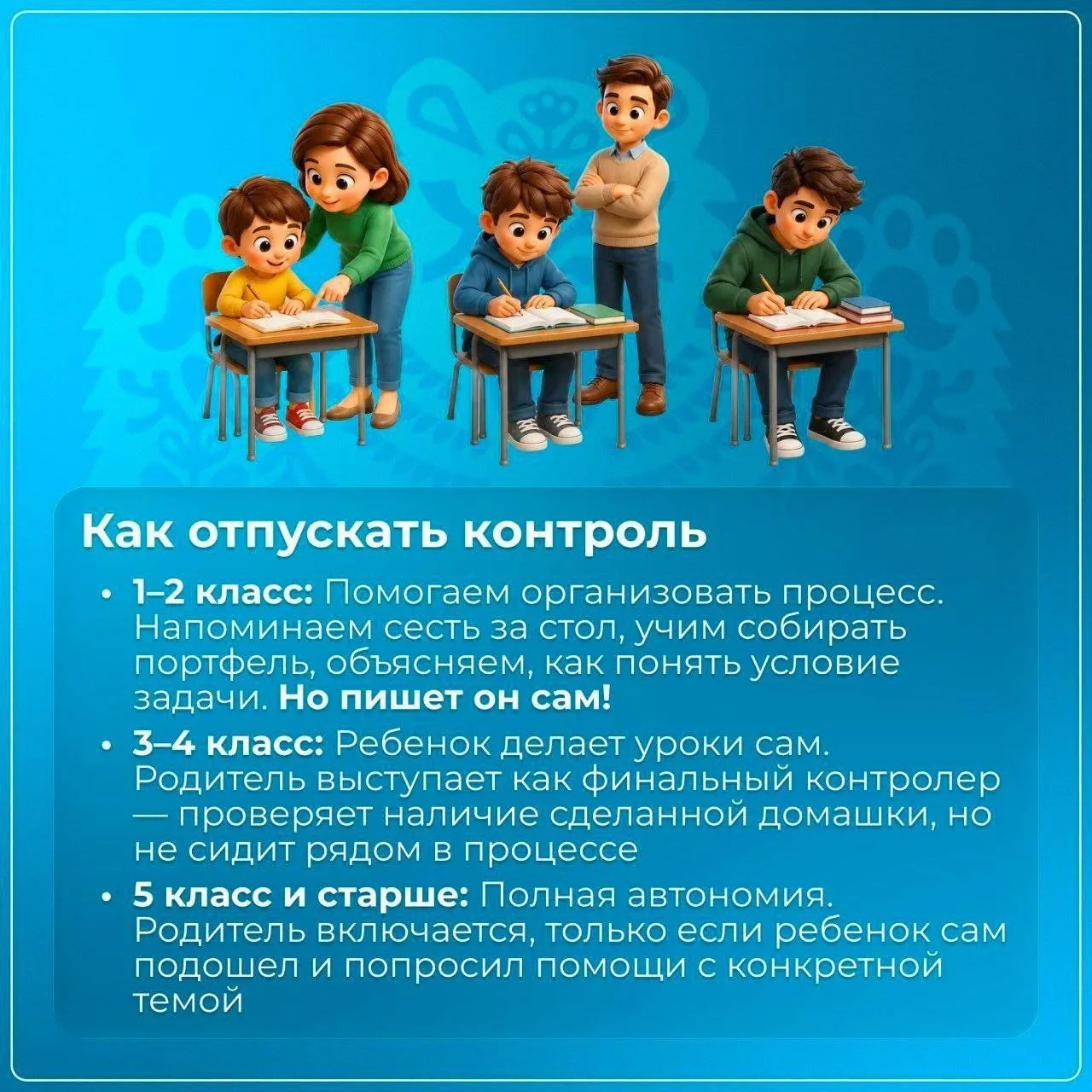 Как отпускать контроль

• 1–2 класс: Помогаем организовать процесс. Напоминаем сесть за стол, учим собирать портфель, объясняем, как понять условие задачи. Но пишет он сам!

• 3–4 класс: Ребенок делает уроки сам. Родитель выступает как финальный контролер — проверяет наличие сделанной домашки, но не сидит рядом в процессе

• 5 класс и старше: Полная автономия. Родитель включается, только если ребенок сам подошел и попросил помощи с конкретной темой